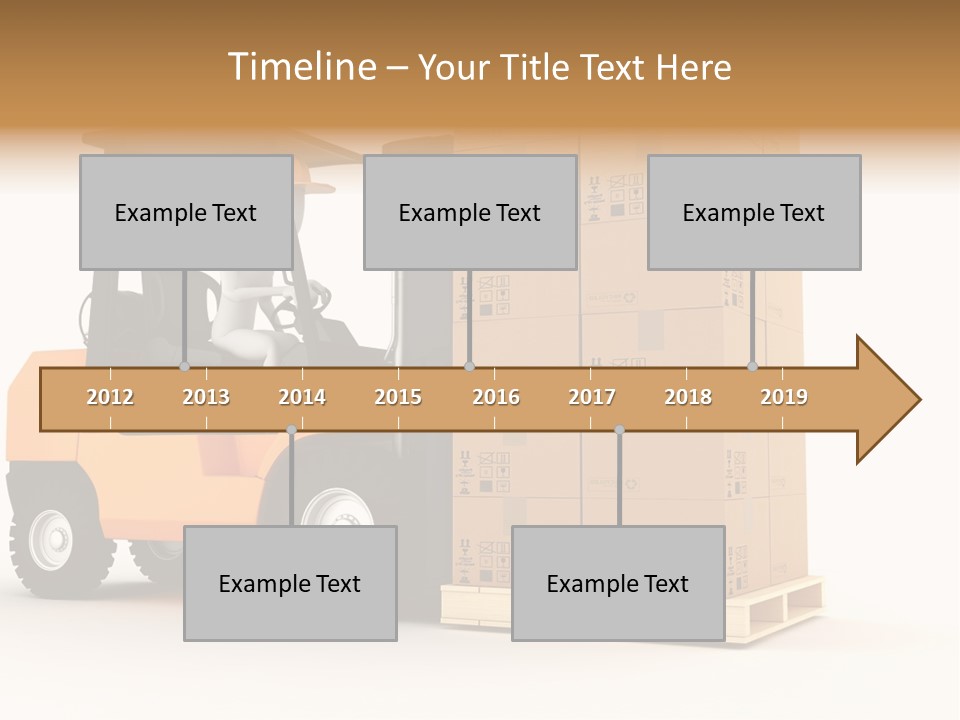 Timeline – Your Title Text Here

Example Text

Example Text

Example Text

2012 2013 2014 2015 2016 2017 2018 2019

Example Text

Example Text